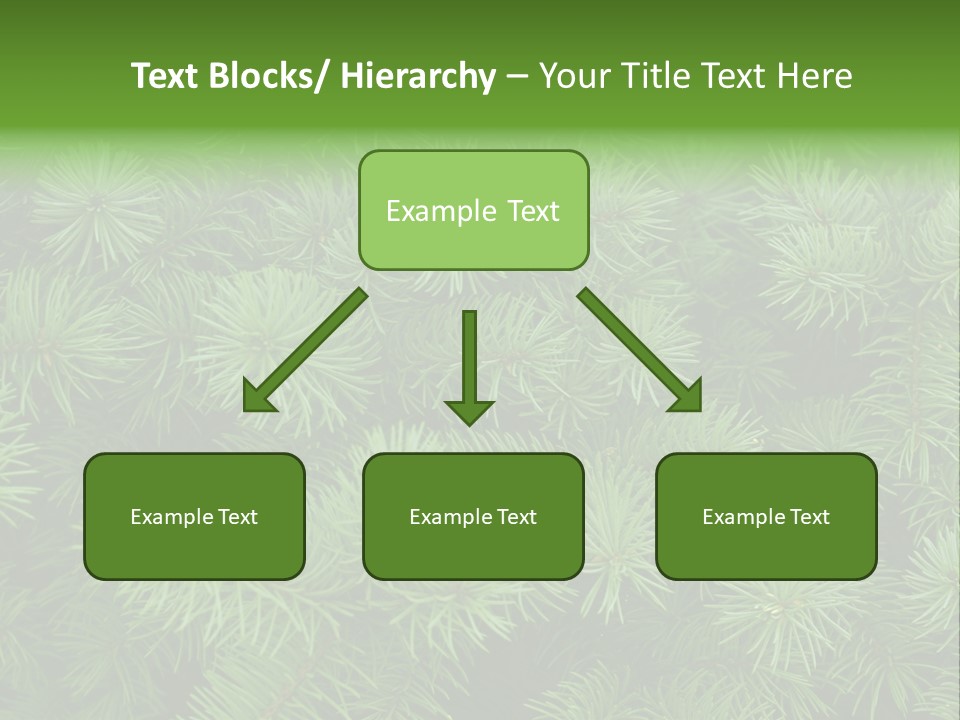 Text Blocks/ Hierarchy – Your Title Text Here

Example Text

Example Text

Example Text

Example Text